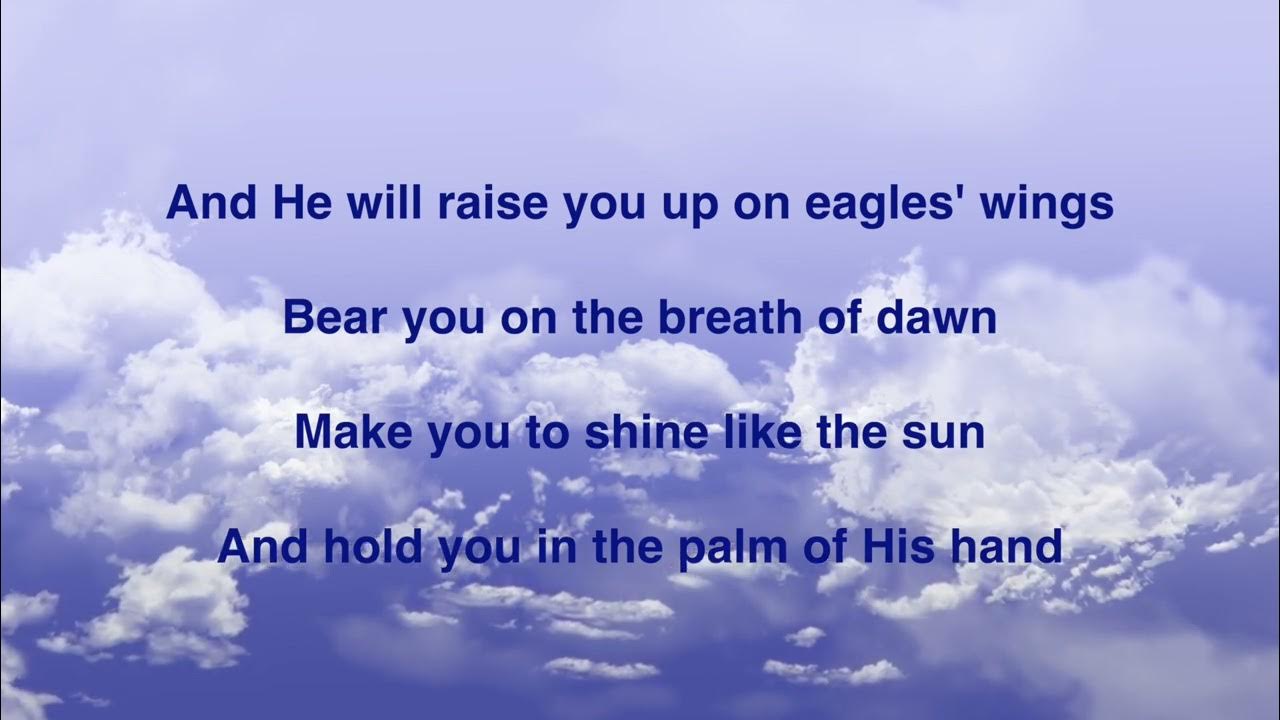 And He will raise you up on eagles' wings

Bear you on the breath of dawn

Make you to shine like the sun

And hold you in the palm of His hand